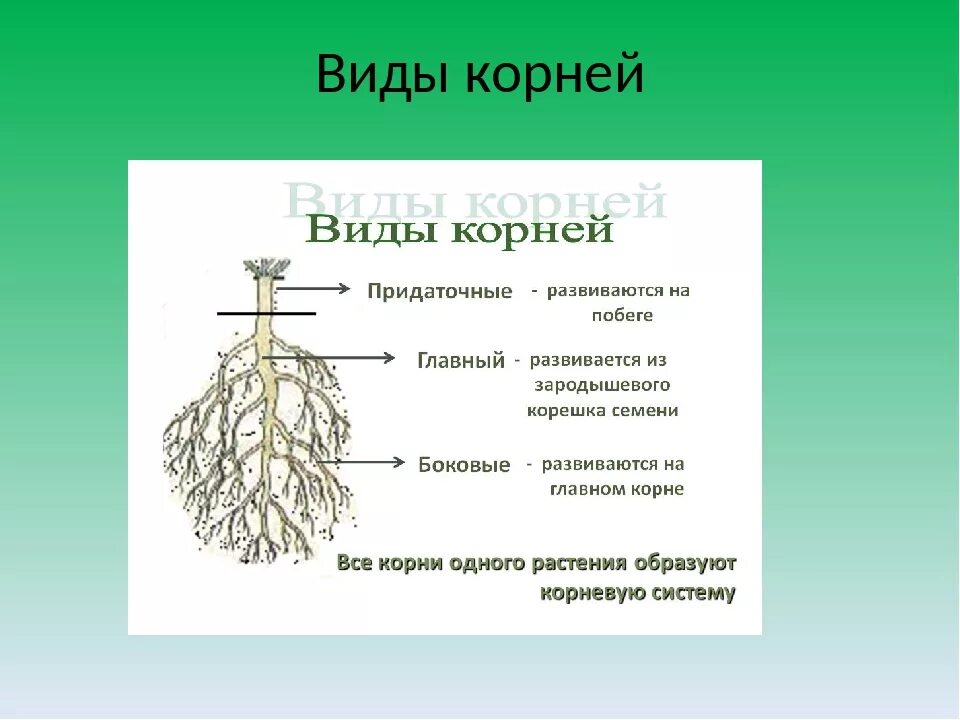 Виды корней

Виды корней
Виды корней

Придаточные - развиваются на побеге

Главный - развивается из зародышевого корешка семени

Боковые - развиваются на главном корне

Все корни одного растения образуют корневую систему